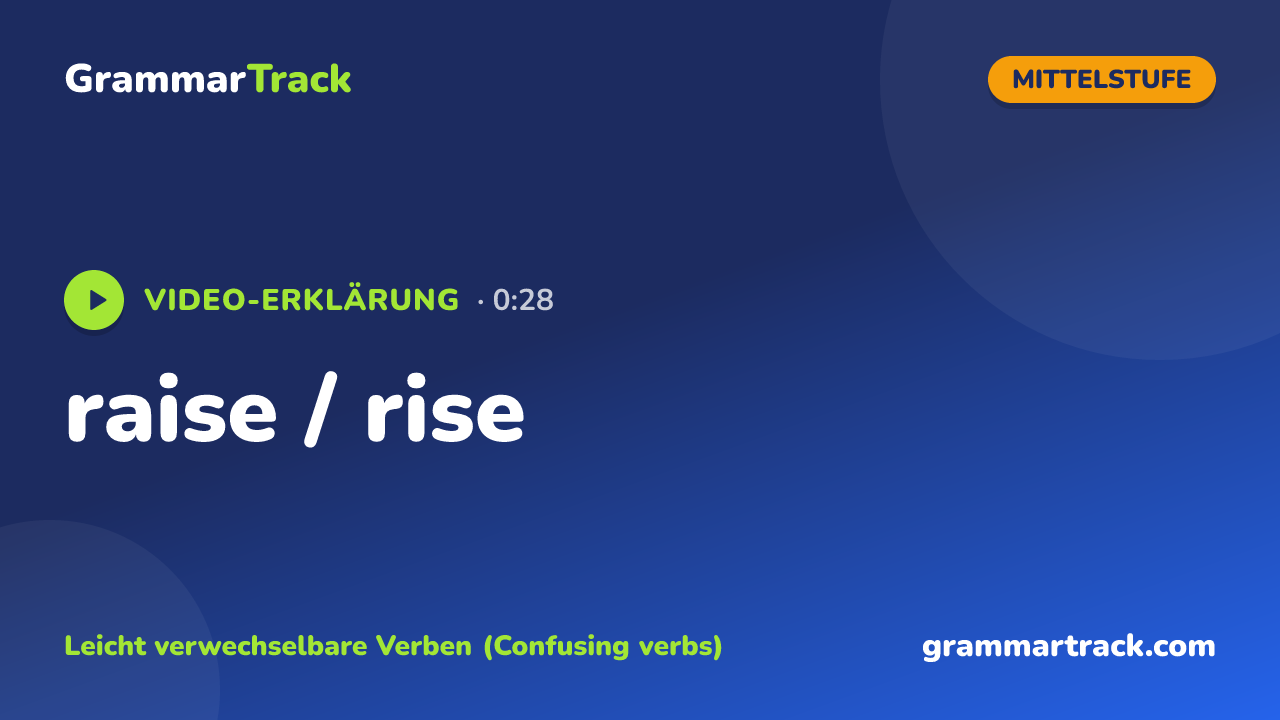 GrammarTrack

MITTELSTUFE

VIDEO-ERKLÄRUNG · 0:28

raise / rise

Leicht verwechselbare Verben (Confusing verbs)

grammartrack.com